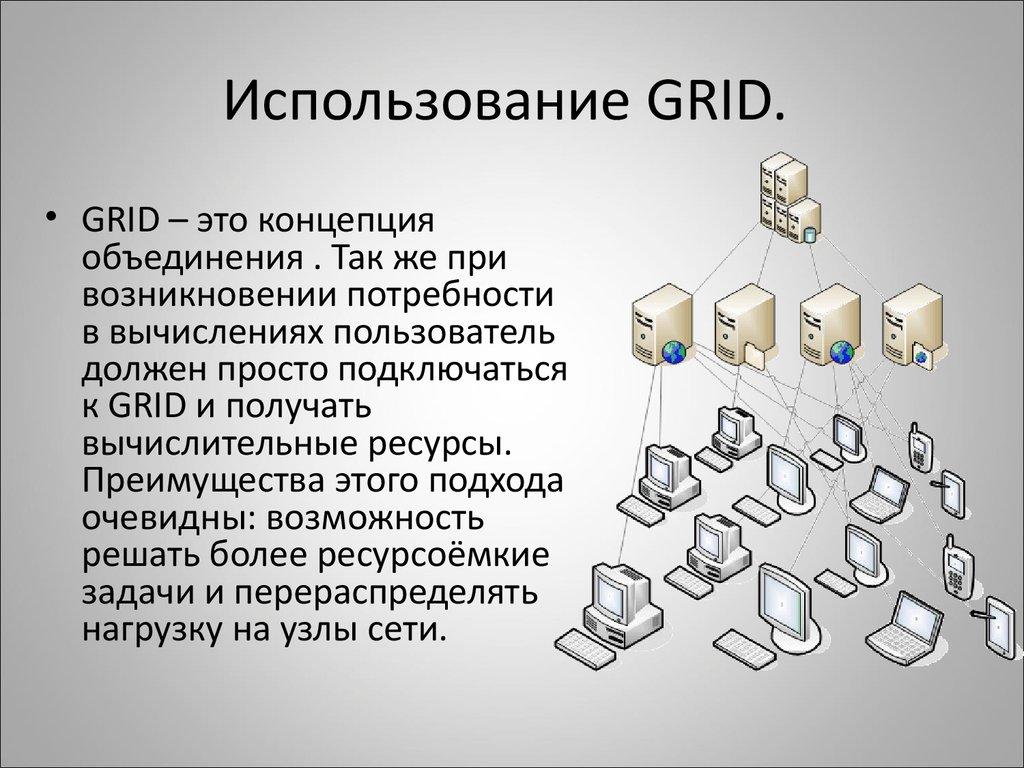 Использование GRID.

• GRID – это концепция объединения . Так же при возникновении потребности в вычислениях пользователь должен просто подключаться к GRID и получать вычислительные ресурсы. Преимущества этого подхода очевидны: возможность решать более ресурсоёмкие задачи и перераспределять нагрузку на узлы сети.